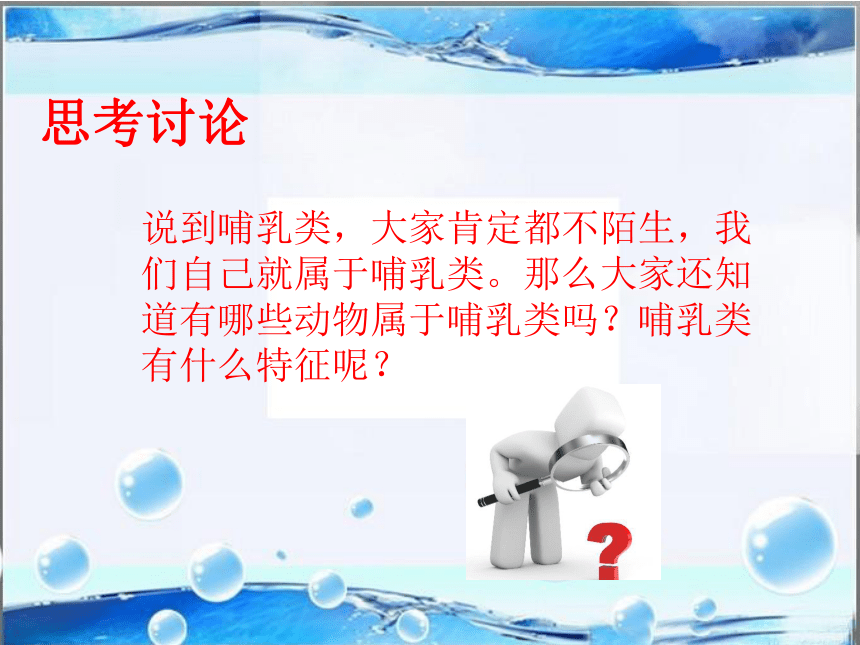 思考讨论

说到哺乳类，大家肯定都不陌生，我们自己就属于哺乳类。那么大家还知道有哪些动物属于哺乳类吗？哺乳类有什么特征呢？

?